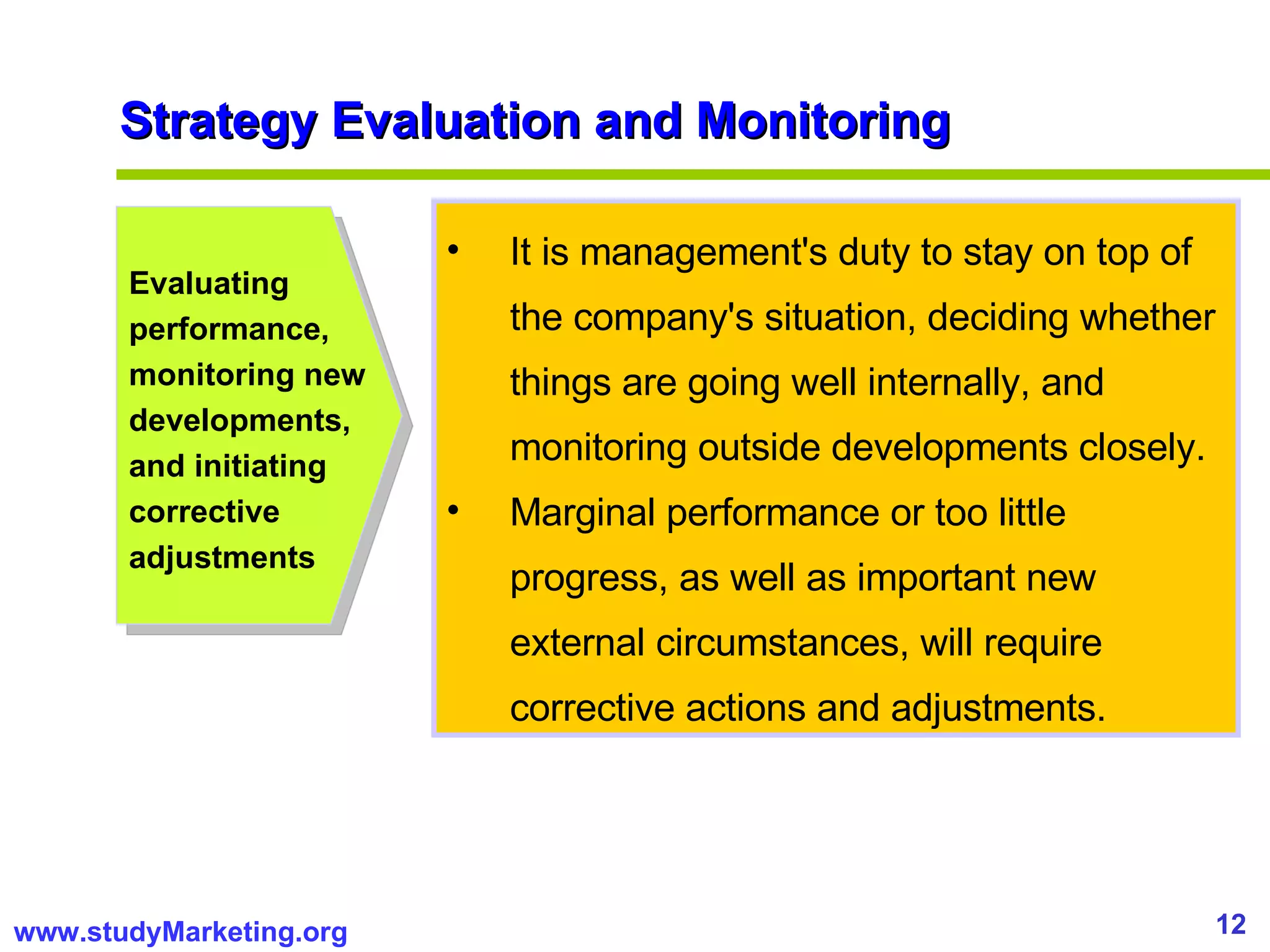 Strategy Evaluation and Monitoring

Evaluating performance, monitoring new developments, and initiating corrective adjustments

• It is management's duty to stay on top of the company's situation, deciding whether things are going well internally, and monitoring outside developments closely.

• Marginal performance or too little progress, as well as important new external circumstances, will require corrective actions and adjustments.

www.studyMarketing.org

12